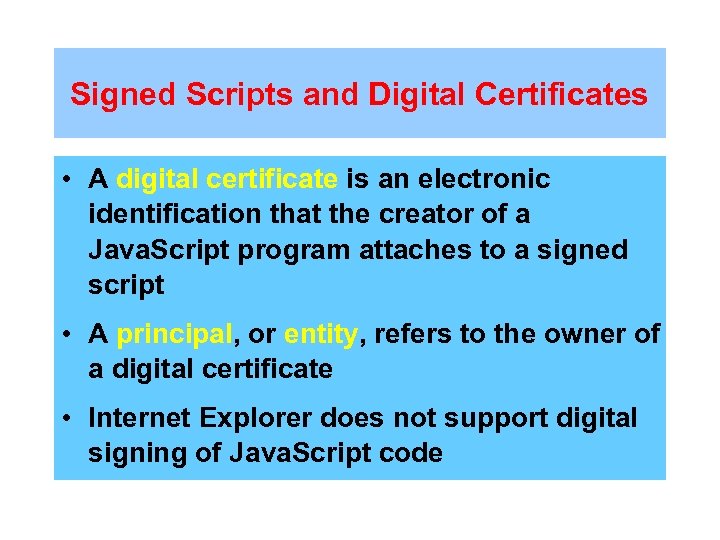 Signed Scripts and Digital Certificates

• A digital certificate is an electronic identification that the creator of a JavaScript program attaches to a signed script

• A principal, or entity, refers to the owner of a digital certificate

• Internet Explorer does not support digital signing of JavaScript code